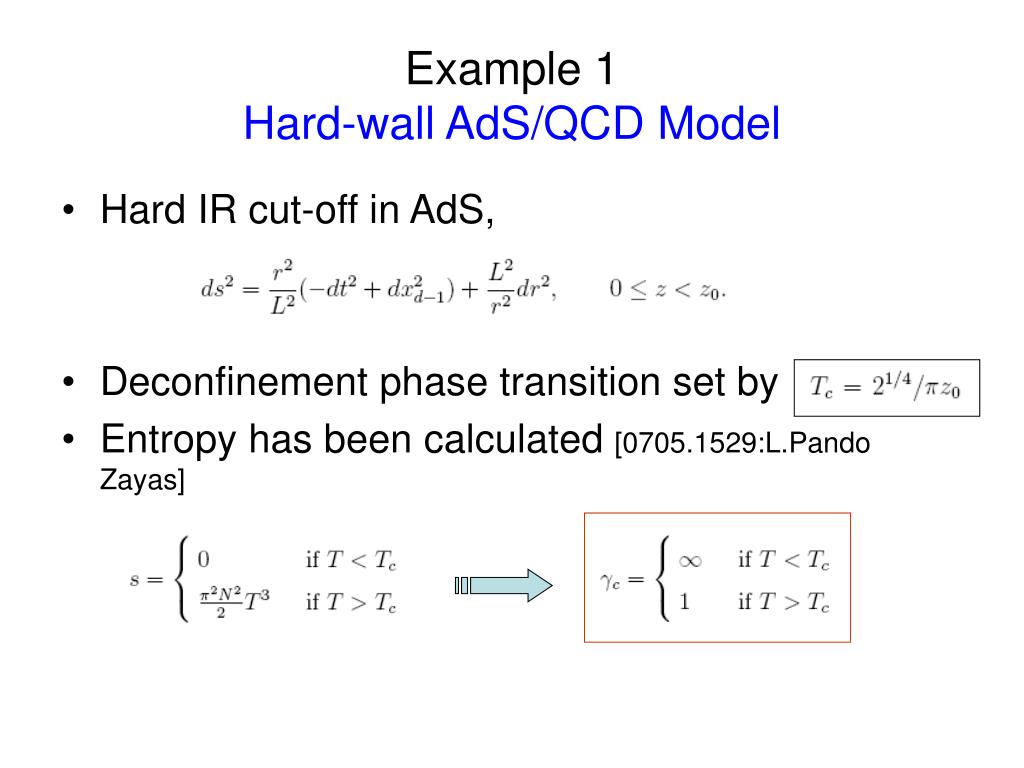 Example 1
Hard-wall AdS/QCD Model

• Hard IR cut-off in AdS,

$ds^2 = \frac{r^2}{L^2}(-dt^2 + dx_{d-1}^2) + \frac{L^2}{r^2}dr^2, \qquad 0 \leq z < z_0.$

• Deconfinement phase transition set by $T_c = 2^{1/4}/\pi z_0$
• Entropy has been calculated [0705.1529:L.Pando Zayas]

$s = \begin{cases} 0 & \text{if } T < T_c \\ \frac{\pi^2 N^2}{2} T^3 & \text{if } T > T_c \end{cases}$

$\gamma_c = \begin{cases} \infty & \text{if } T < T_c \\ 1 & \text{if } T > T_c \end{cases}$